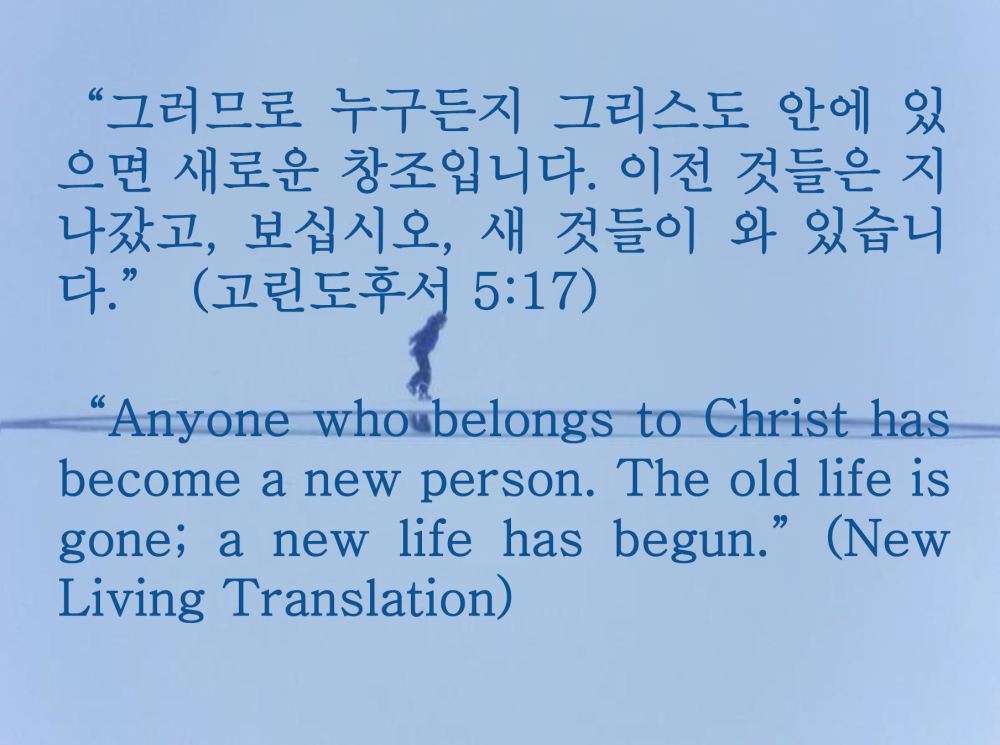 “그러므로 누구든지 그리스도 안에 있으면 새로운 창조입니다. 이전 것들은 지나갔고, 보십시오, 새 것들이 와 있습니다.” (고린도후서 5:17)

“Anyone who belongs to Christ has become a new person. The old life is gone; a new life has begun.” (New Living Translation)